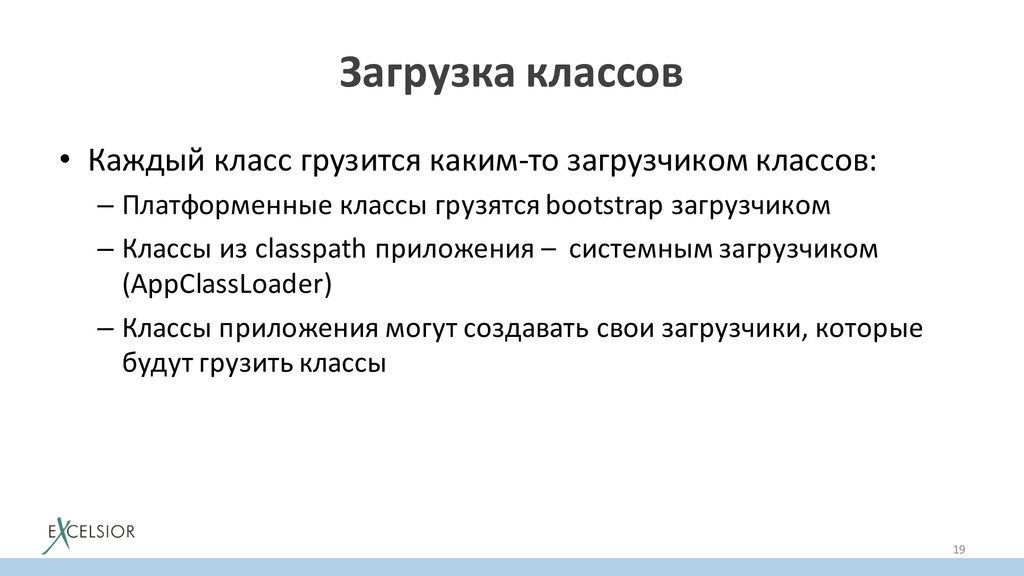 Загрузка классов

• Каждый класс грузится каким-то загрузчиком классов:
– Платформенные классы грузятся bootstrap загрузчиком
– Классы из classpath приложения – системным загрузчиком (AppClassLoader)
– Классы приложения могут создавать свои загрузчики, которые будут грузить классы

EXCELSIOR

19